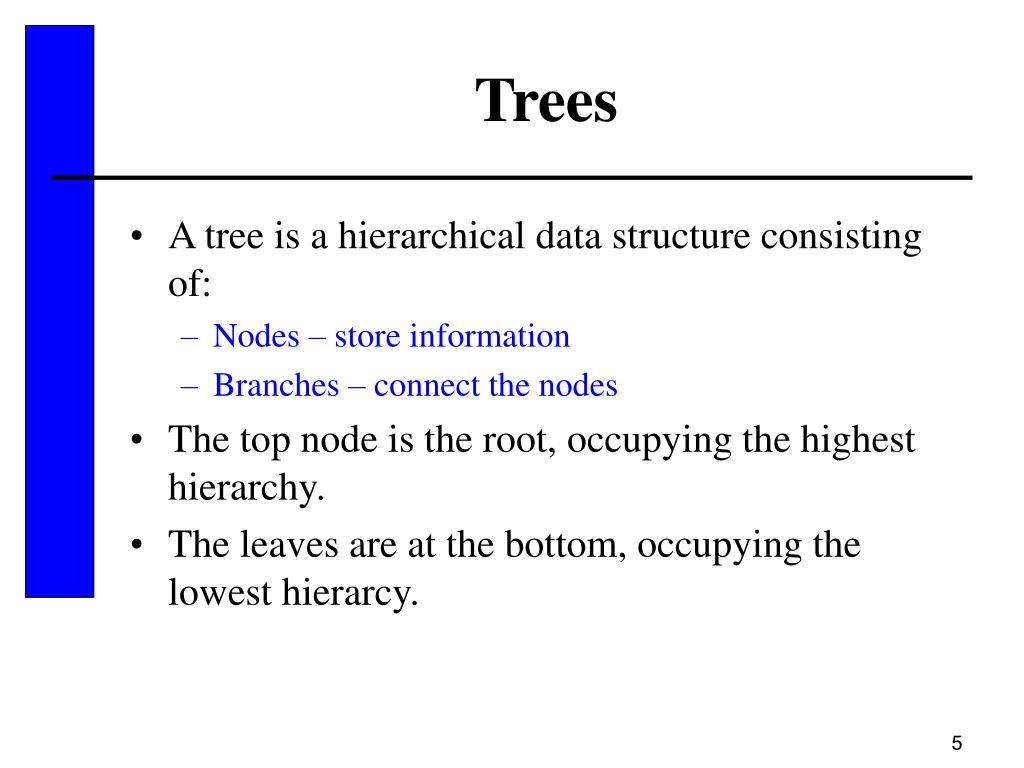 Trees

• A tree is a hierarchical data structure consisting of:
  – Nodes – store information
  – Branches – connect the nodes
• The top node is the root, occupying the highest hierarchy.
• The leaves are at the bottom, occupying the lowest hierarcy.

5